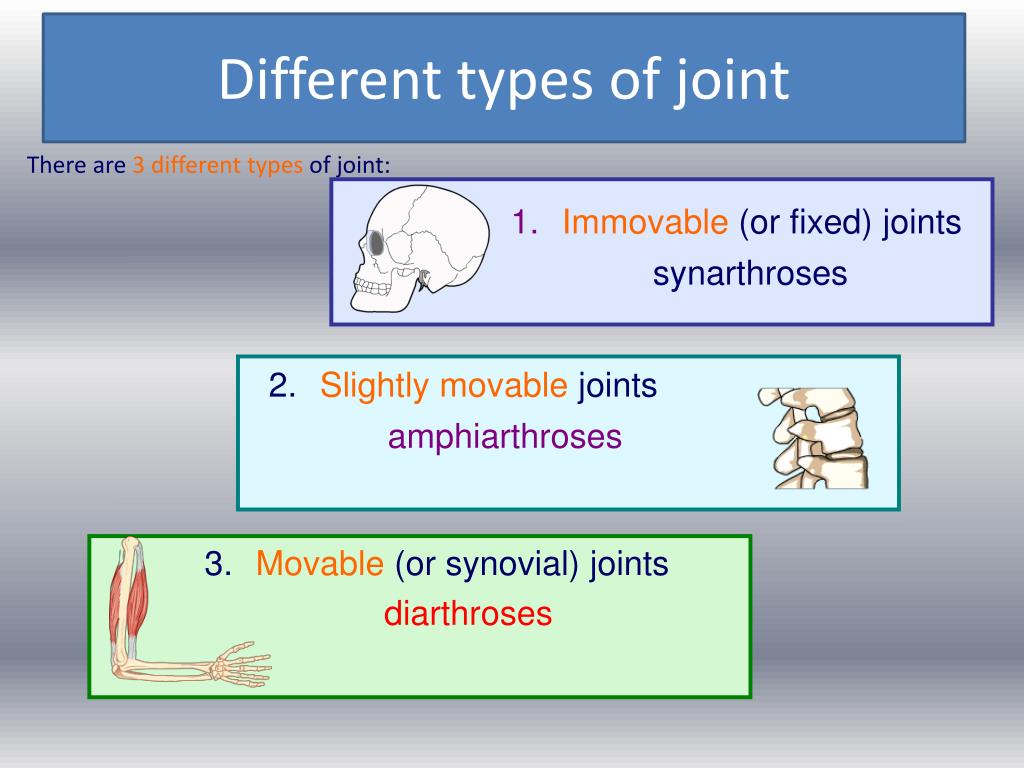 Different types of joint

There are 3 different types of joint:

1. Immovable (or fixed) joints
synarthroses

2. Slightly movable joints
amphiarthroses

3. Movable (or synovial) joints
diarthroses